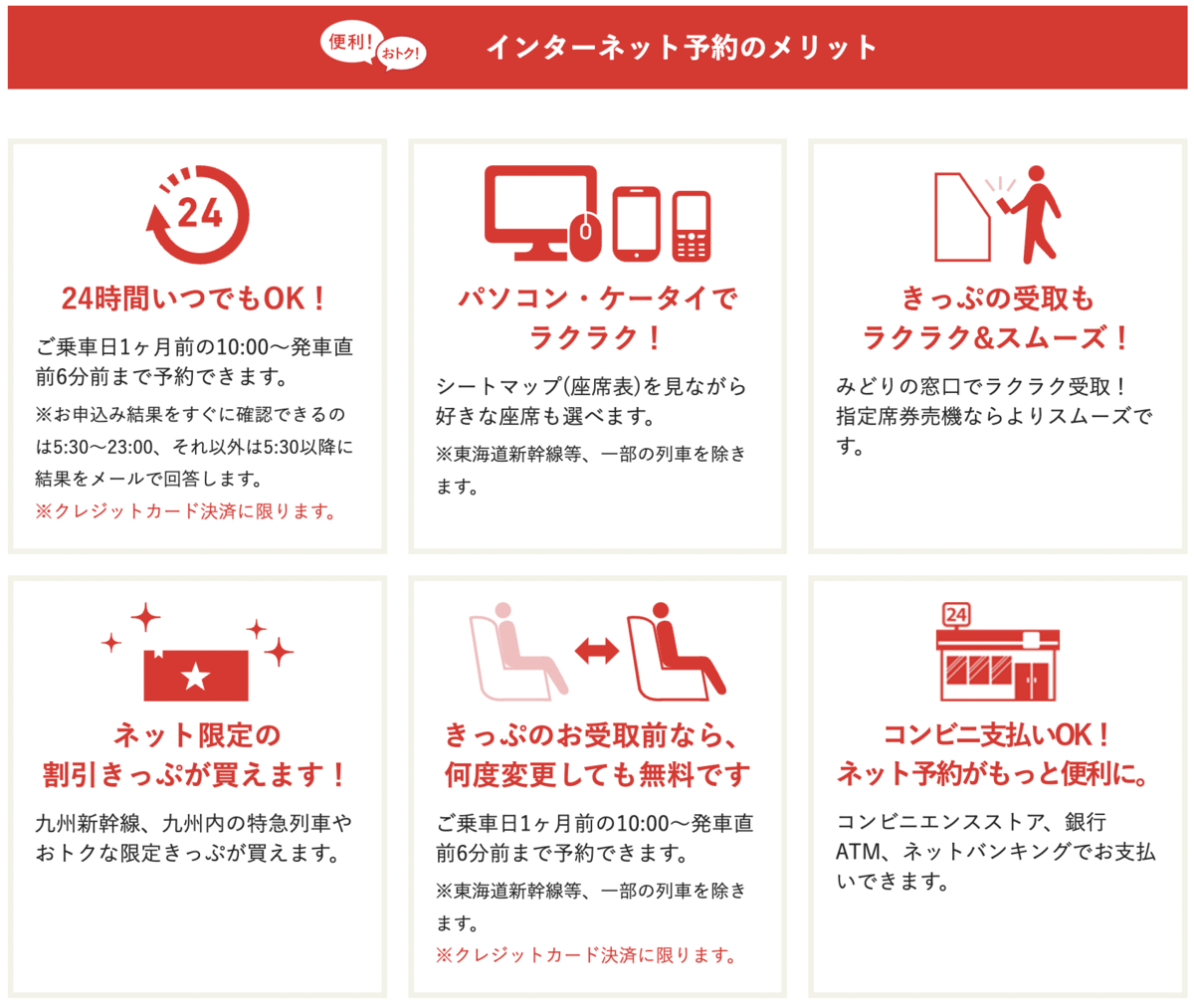 便利! おトク! インターネット予約のメリット

24

24時間いつでもOK！

ご乗車日1ヶ月前の10:00〜発車直前6分前まで予約できます。

※お申込み結果をすぐに確認できるのは5:30〜23:00、それ以外は5:30以降に結果をメールで回答します。

※クレジットカード決済に限ります。

パソコン・ケータイでラクラク！

シートマップ(座席表)を見ながら好きな座席も選べます。

※東海道新幹線等、一部の列車を除きます。

きっぷの受取もラクラク&スムーズ！

みどりの窓口でラクラク受取！指定席券売機ならよりスムーズです。

ネット限定の割引きっぷが買えます！

九州新幹線、九州内の特急列車やおトクな限定きっぷが買えます。

きっぷのお受取前なら、何度変更しても無料です

ご乗車日1ヶ月前の10:00〜発車直前6分前まで予約できます。

※東海道新幹線等、一部の列車を除きます。

※クレジットカード決済に限ります。

24

コンビニ支払いOK！ネット予約がもっと便利に。

コンビニエンスストア、銀行ATM、ネットバンキングでお支払いできます。